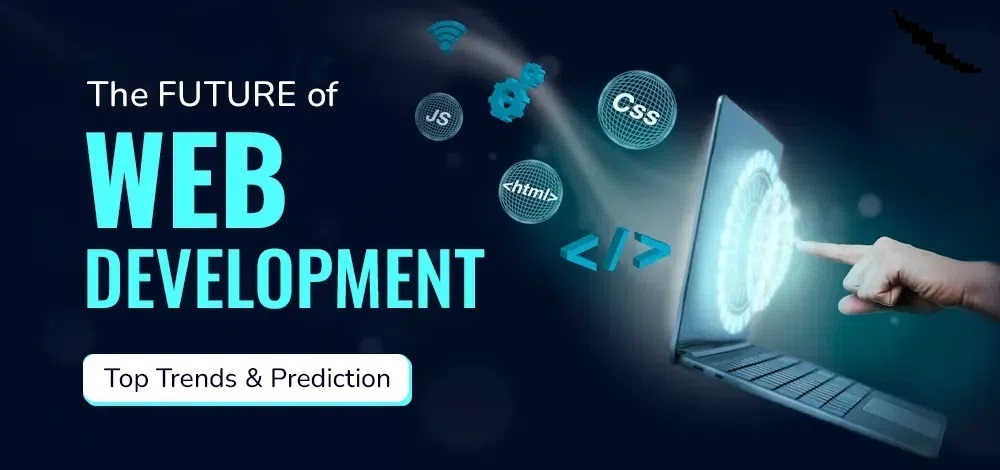 The FUTURE of
WEB
DEVELOPMENT

Top Trends & Prediction

JS
Css
<html>
</>